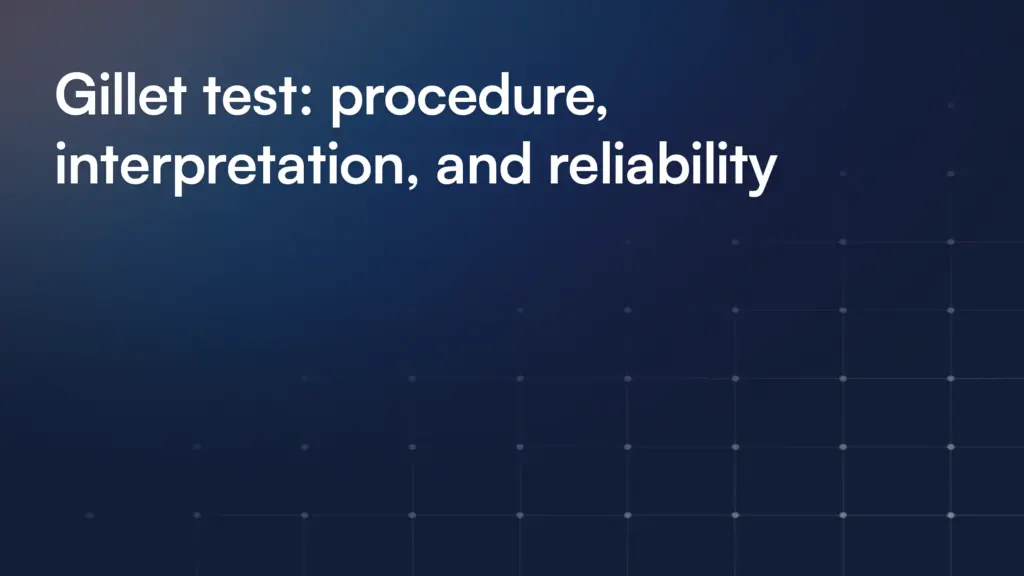 Gillet test: procedure, interpretation, and reliability